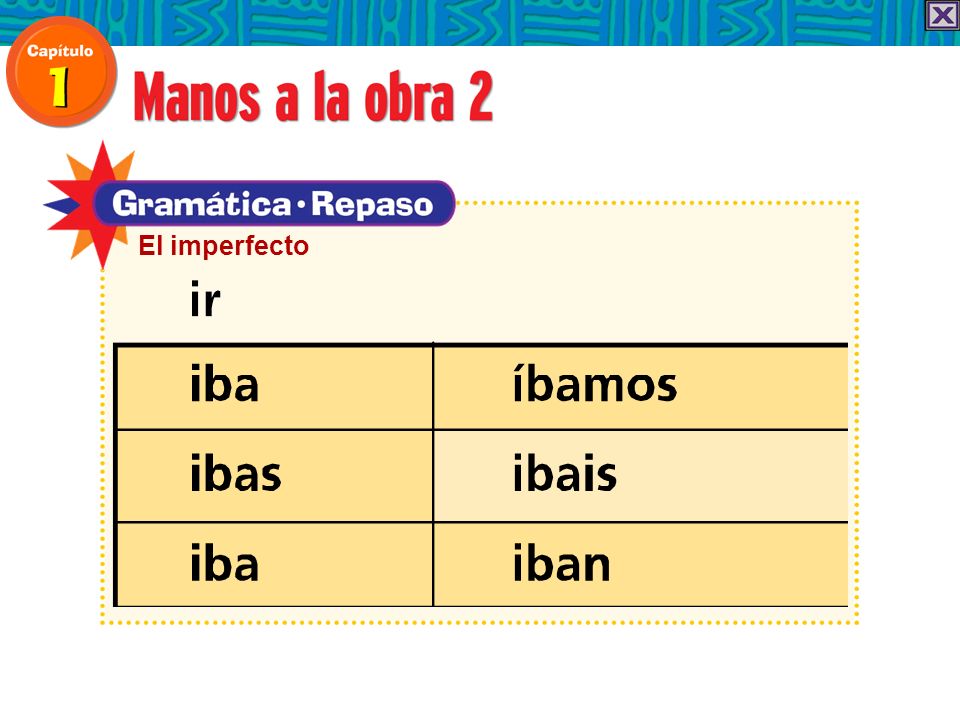 Capítulo 1

Manos a la obra 2

Gramática · Repaso

El imperfecto

ir

| iba | íbamos |
|---|---|
| ibas | ibais |
| iba | iban |